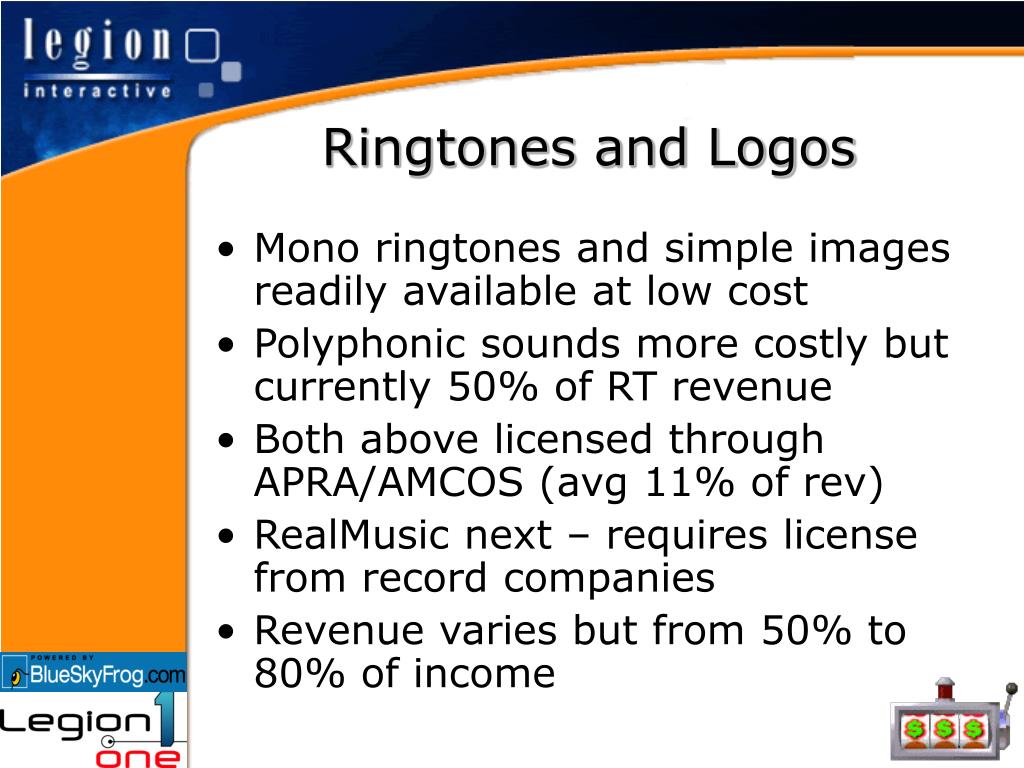 legion
interactive

Ringtones and Logos

• Mono ringtones and simple images readily available at low cost
• Polyphonic sounds more costly but currently 50% of RT revenue
• Both above licensed through APRA/AMCOS (avg 11% of rev)
• RealMusic next – requires license from record companies
• Revenue varies but from 50% to 80% of income

POWERED BY
BlueSkyFrog.com

Legion 1 one

$ $ $